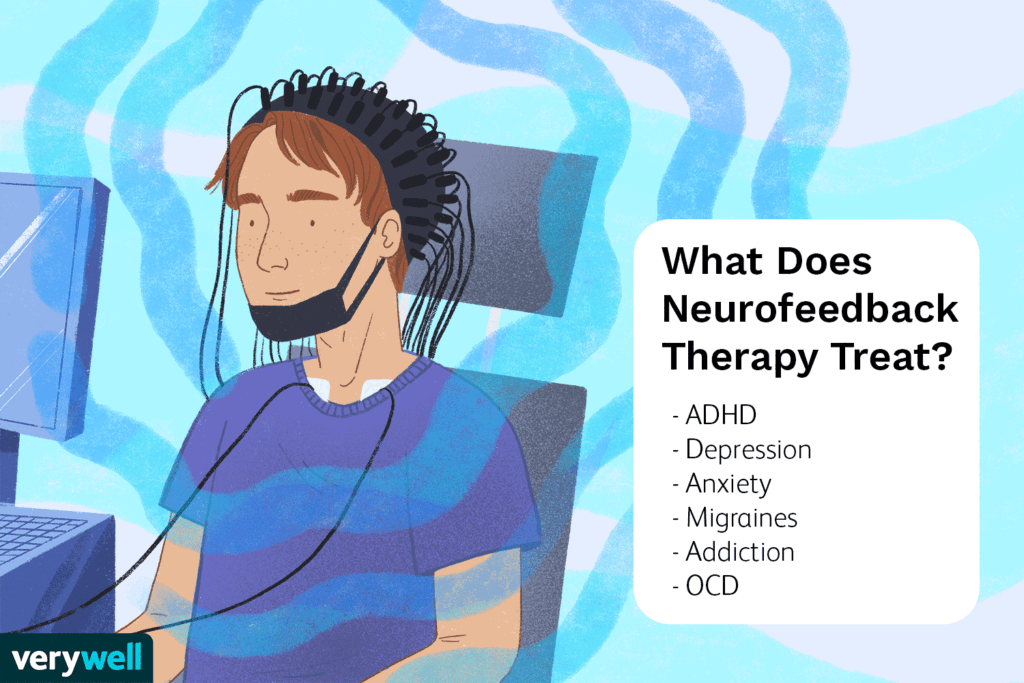 What Does Neurofeedback Therapy Treat?

- ADHD
- Depression
- Anxiety
- Migraines
- Addiction
- OCD

verywell